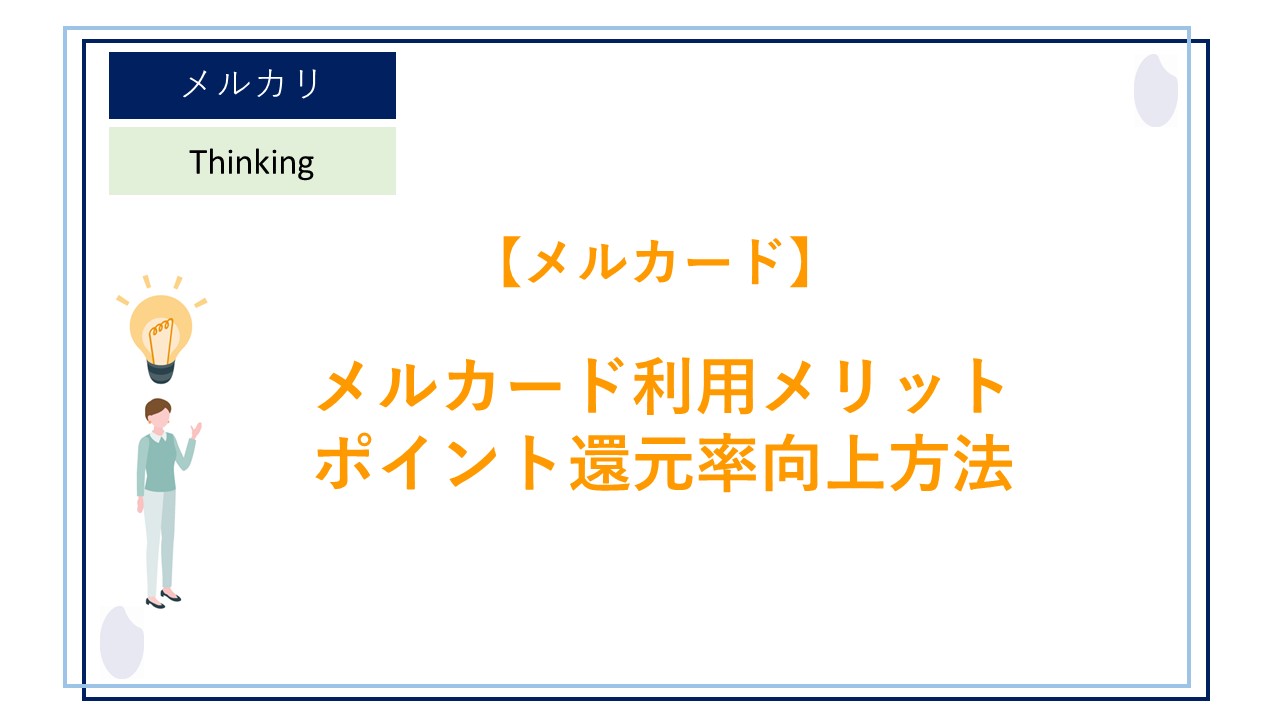 メルカリ

Thinking

【メルカード】

メルカード利用メリット
ポイント還元率向上方法